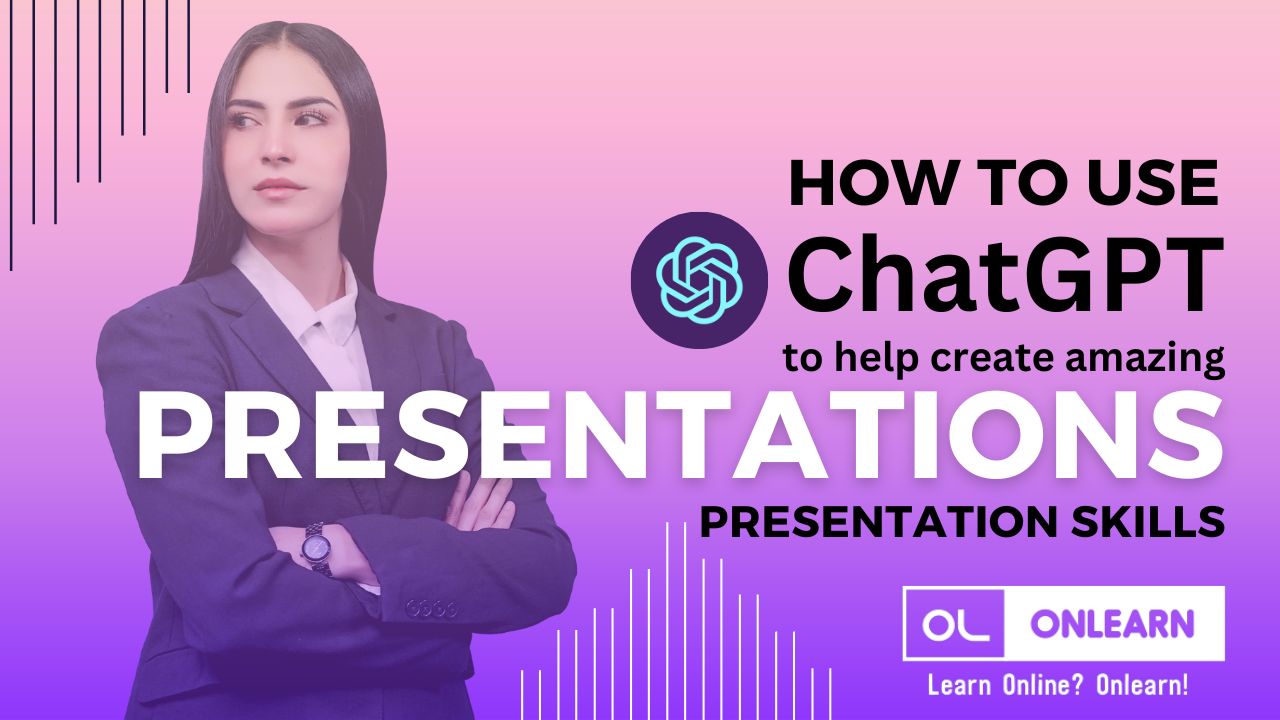 HOW TO USE
ChatGPT
to help create amazing
PRESENTATIONS
PRESENTATION SKILLS

OL ONLEARN
Learn Online? Onlearn!